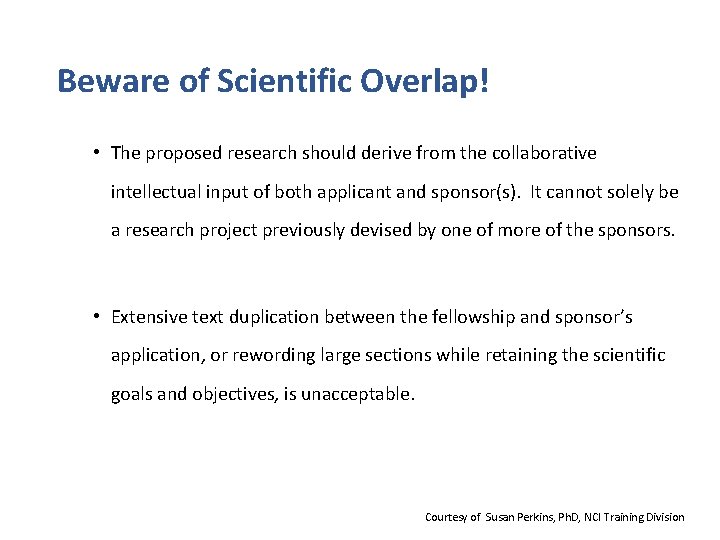 Beware of Scientific Overlap!

• The proposed research should derive from the collaborative intellectual input of both applicant and sponsor(s). It cannot solely be a research project previously devised by one of more of the sponsors.

• Extensive text duplication between the fellowship and sponsor's application, or rewording large sections while retaining the scientific goals and objectives, is unacceptable.

Courtesy of Susan Perkins, PhD, NCI Training Division